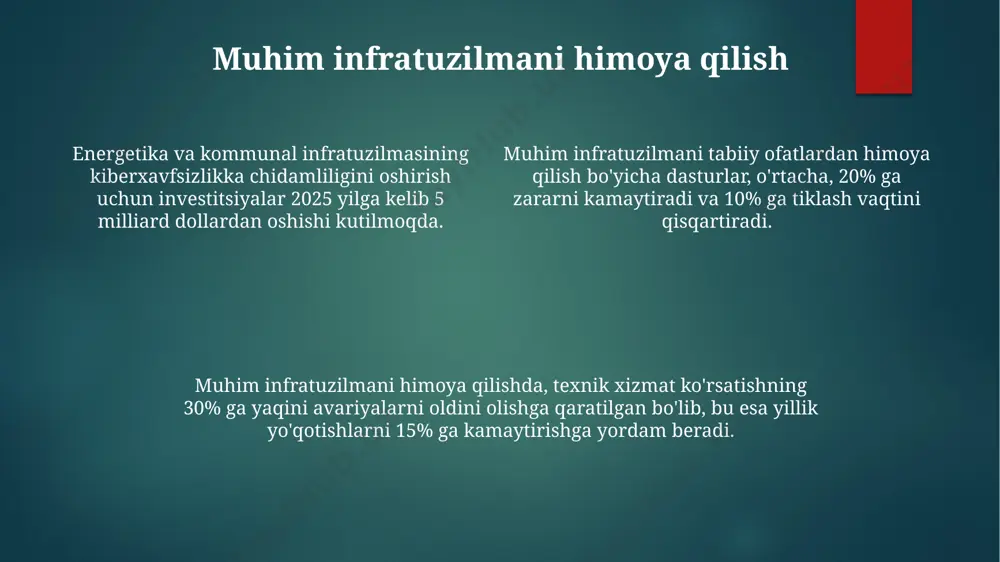 Muhim infratuzilmani himoya qilish

Energetika va kommunal infratuzilmasining kiberxavfsizlikka chidamliligini oshirish uchun investitsiyalar 2025 yilga kelib 5 milliard dollardan oshishi kutilmoqda.

Muhim infratuzilmani tabiiy ofatlardan himoya qilish bo'yicha dasturlar, o'rtacha, 20% ga zararni kamaytiradi va 10% ga tiklash vaqtini qisqartiradi.

Muhim infratuzilmani himoya qilishda, texnik xizmat ko'rsatishning 30% ga yaqini avariyalarni oldini olishga qaratilgan bo'lib, bu esa yillik yo'qotishlarni 15% ga kamaytirishga yordam beradi.